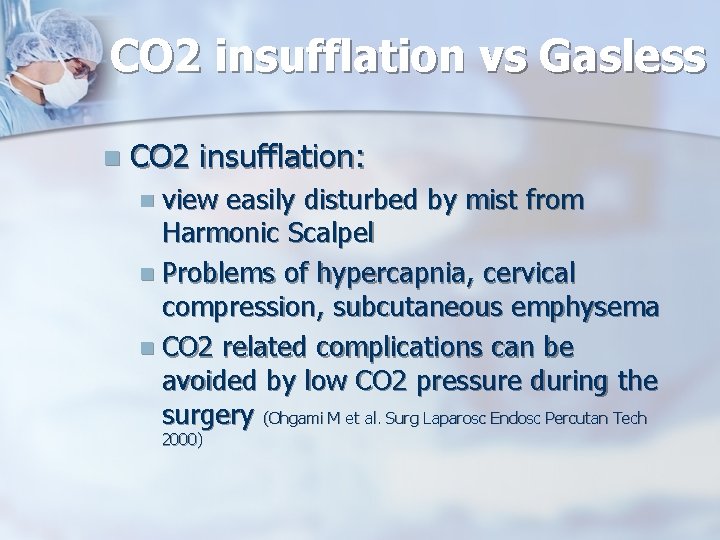 CO2 insufflation vs Gasless

CO2 insufflation:

view easily disturbed by mist from Harmonic Scalpel

Problems of hypercapnia, cervical compression, subcutaneous emphysema

CO2 related complications can be avoided by low CO2 pressure during the surgery (Ohgami M et al. Surg Laparosc Endosc Percutan Tech 2000)